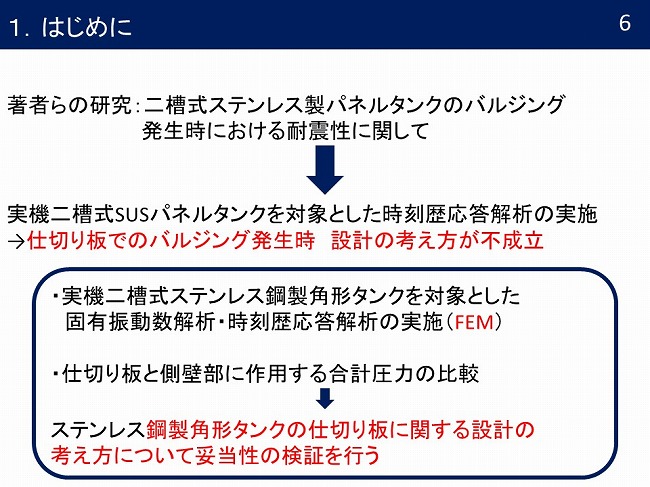 1. はじめに

6

著者らの研究：二槽式ステンレス製パネルタンクのバルジング発生時における耐震性に関して

実機二槽式SUSパネルタンクを対象とした時刻歴応答解析の実施
→仕切り板でのバルジング発生時　設計の考え方が不成立

・実機二槽式ステンレス鋼製角形タンクを対象とした固有振動数解析・時刻歴応答解析の実施（FEM）

・仕切り板と側壁部に作用する合計圧力の比較

ステンレス鋼製角形タンクの仕切り板に関する設計の考え方について妥当性の検証を行う